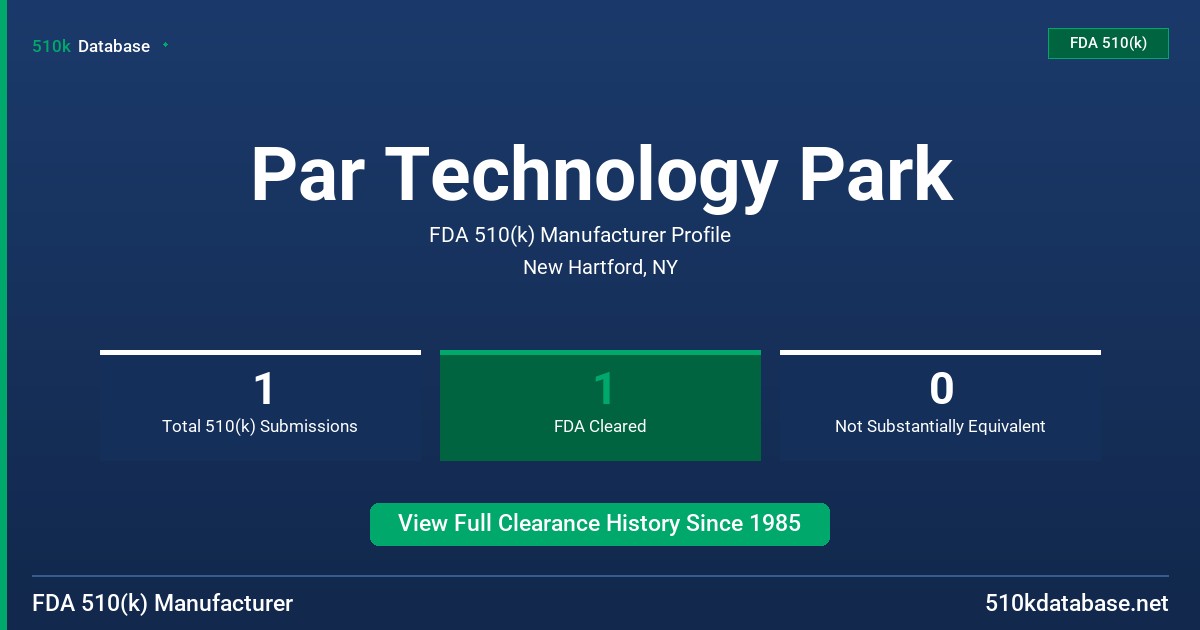 510k Database

FDA 510(k)

Par Technology Park

FDA 510(k) Manufacturer Profile

New Hartford, NY

1
Total 510(k) Submissions

1
FDA Cleared

0
Not Substantially Equivalent

View Full Clearance History Since 1985

FDA 510(k) Manufacturer

510kdatabase.net